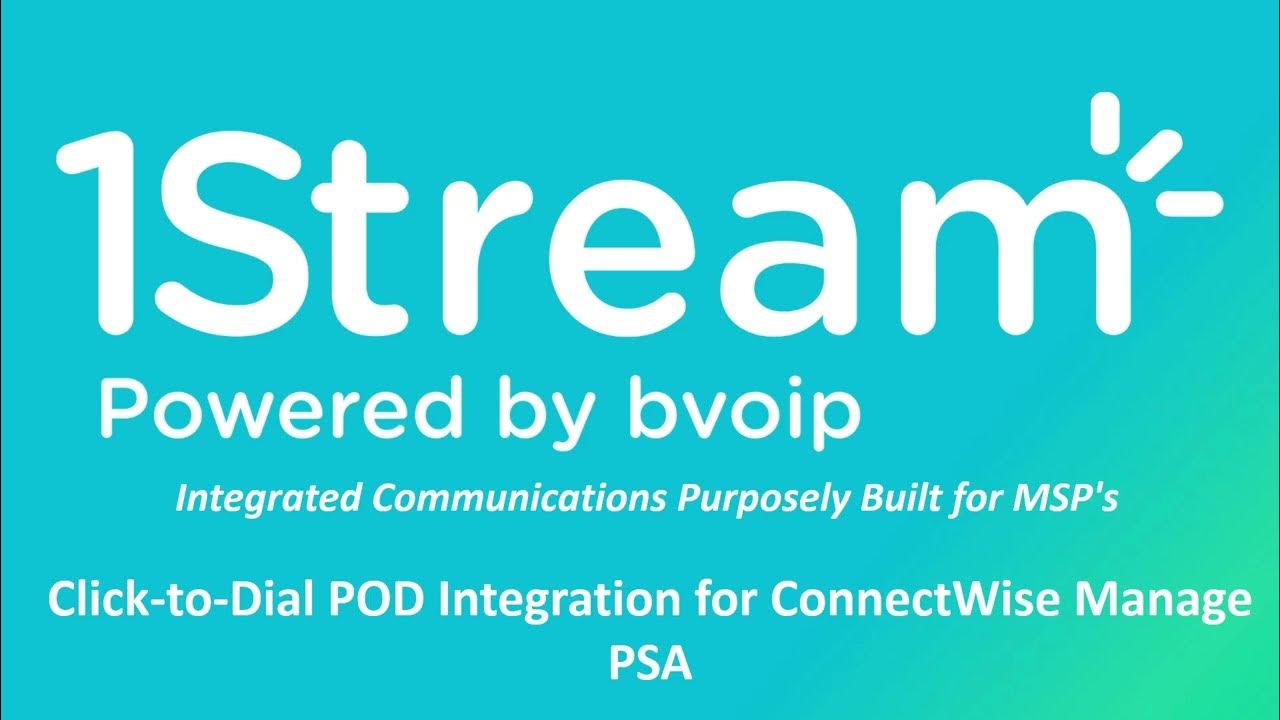 1Stream

Powered by bvoip

Integrated Communications Purposely Built for MSP's

Click-to-Dial POD Integration for ConnectWise Manage PSA